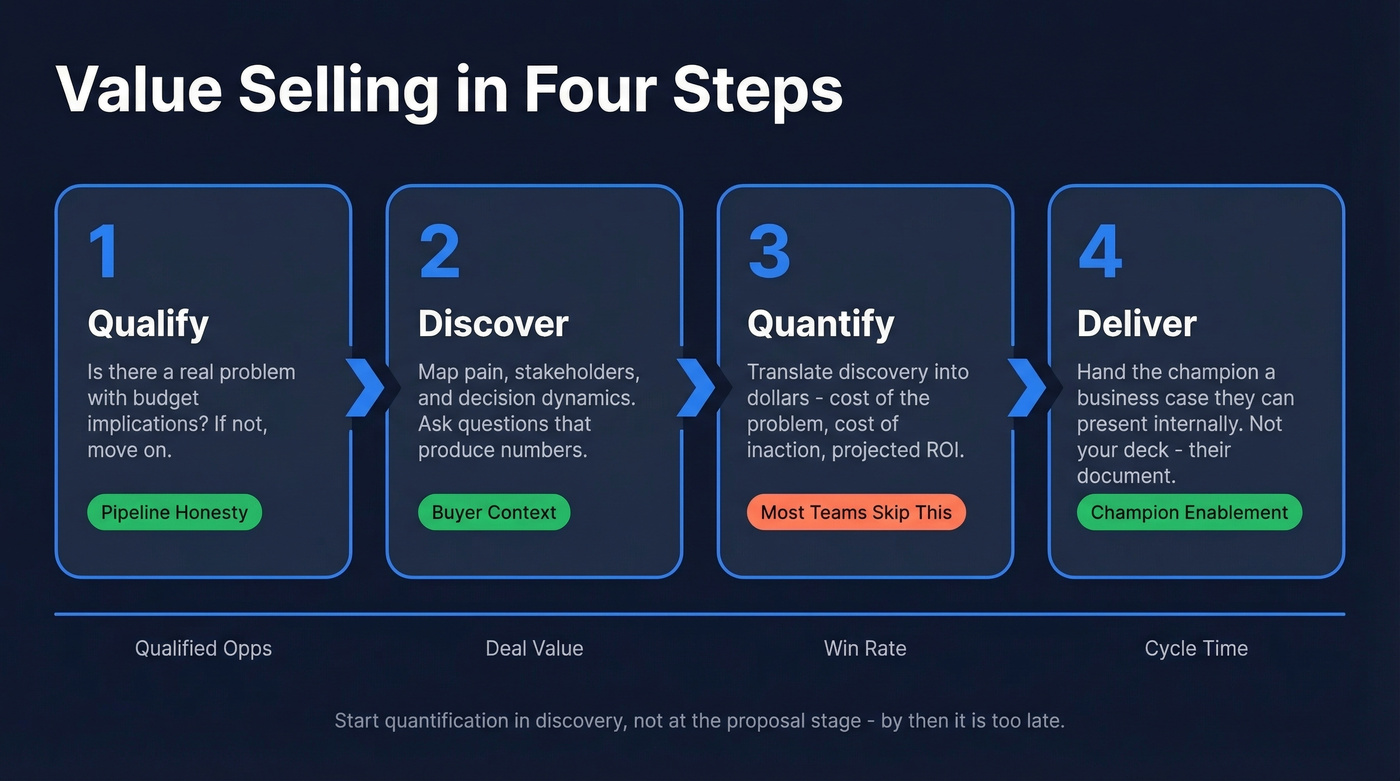 Value Selling in Four Steps

1

Qualify

Is there a real problem with budget implications? If not, move on.

Pipeline Honesty

2

Discover

Map pain, stakeholders, and decision dynamics. Ask questions that produce numbers.

Buyer Context

3

Quantify

Translate discovery into dollars - cost of the problem, cost of inaction, projected ROI.

Most Teams Skip This

4

Deliver

Hand the champion a business case they can present internally. Not your deck - their document.

Champion Enablement

Qualified Opps

Deal Value

Win Rate

Cycle Time

Start quantification in discovery, not at the proposal stage - by then it is too late.